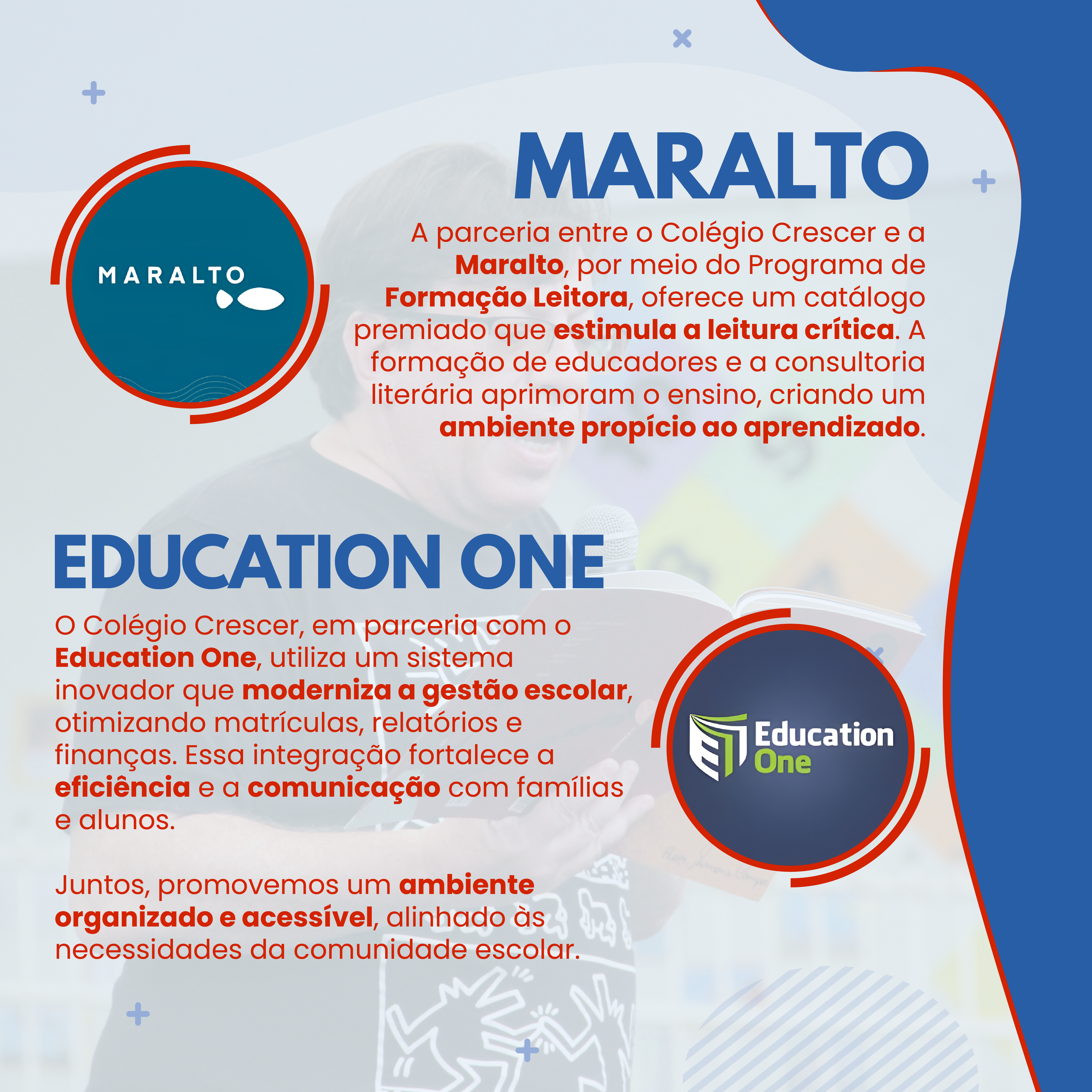 MARALTO

MARALTO

A parceria entre o Colégio Crescer e a Maralto, por meio do Programa de Formação Leitora, oferece um catálogo premiado que estimula a leitura crítica. A formação de educadores e a consultoria literária aprimoram o ensino, criando um ambiente propício ao aprendizado.

EDUCATION ONE

O Colégio Crescer, em parceria com o Education One, utiliza um sistema inovador que moderniza a gestão escolar, otimizando matrículas, relatórios e finanças. Essa integração fortalece a eficiência e a comunicação com famílias e alunos.

Juntos, promovemos um ambiente organizado e acessível, alinhado às necessidades da comunidade escolar.

Education One